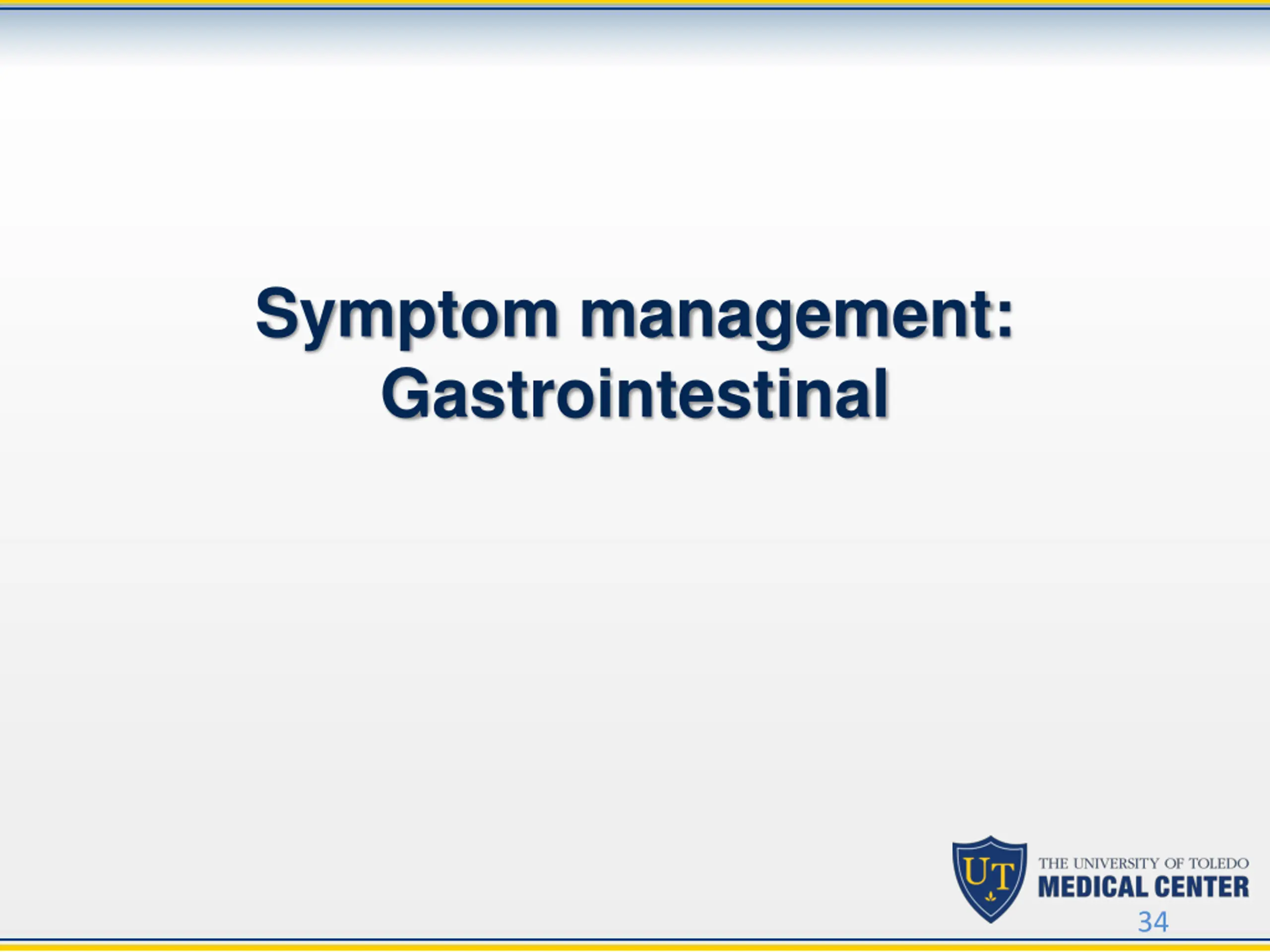 Symptom management: Gastrointestinal

UT
THE UNIVERSITY OF TOLEDO
MEDICAL CENTER
34